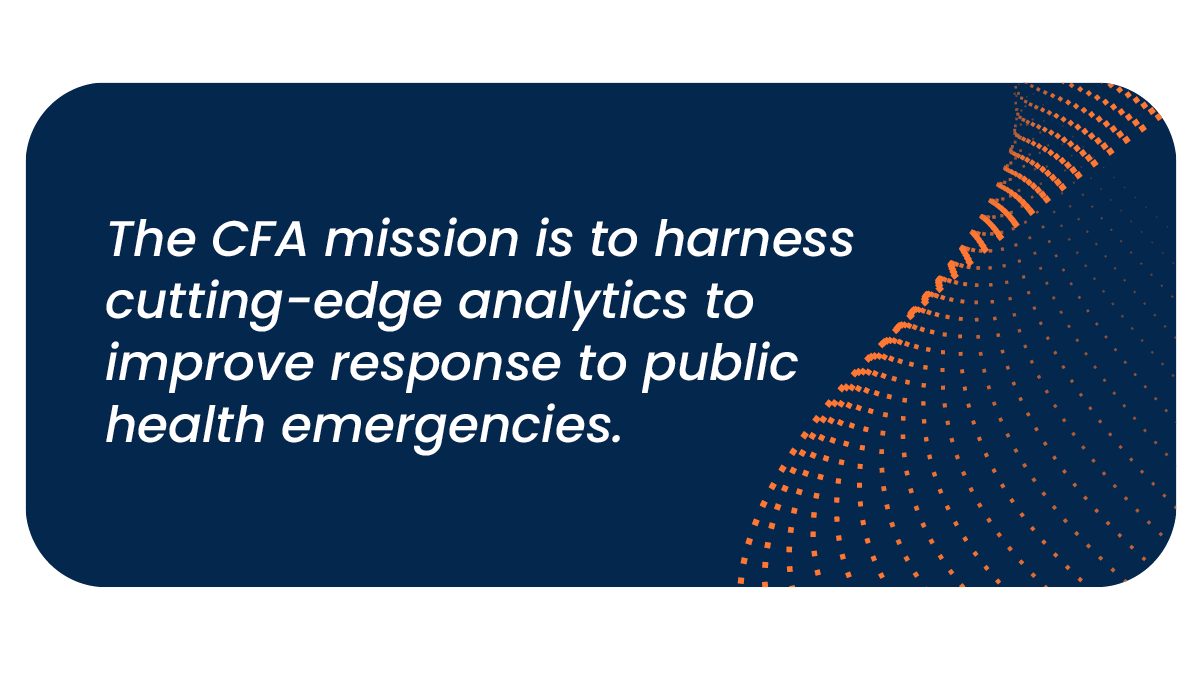 The CFA mission is to harness cutting-edge analytics to improve response to public health emergencies.